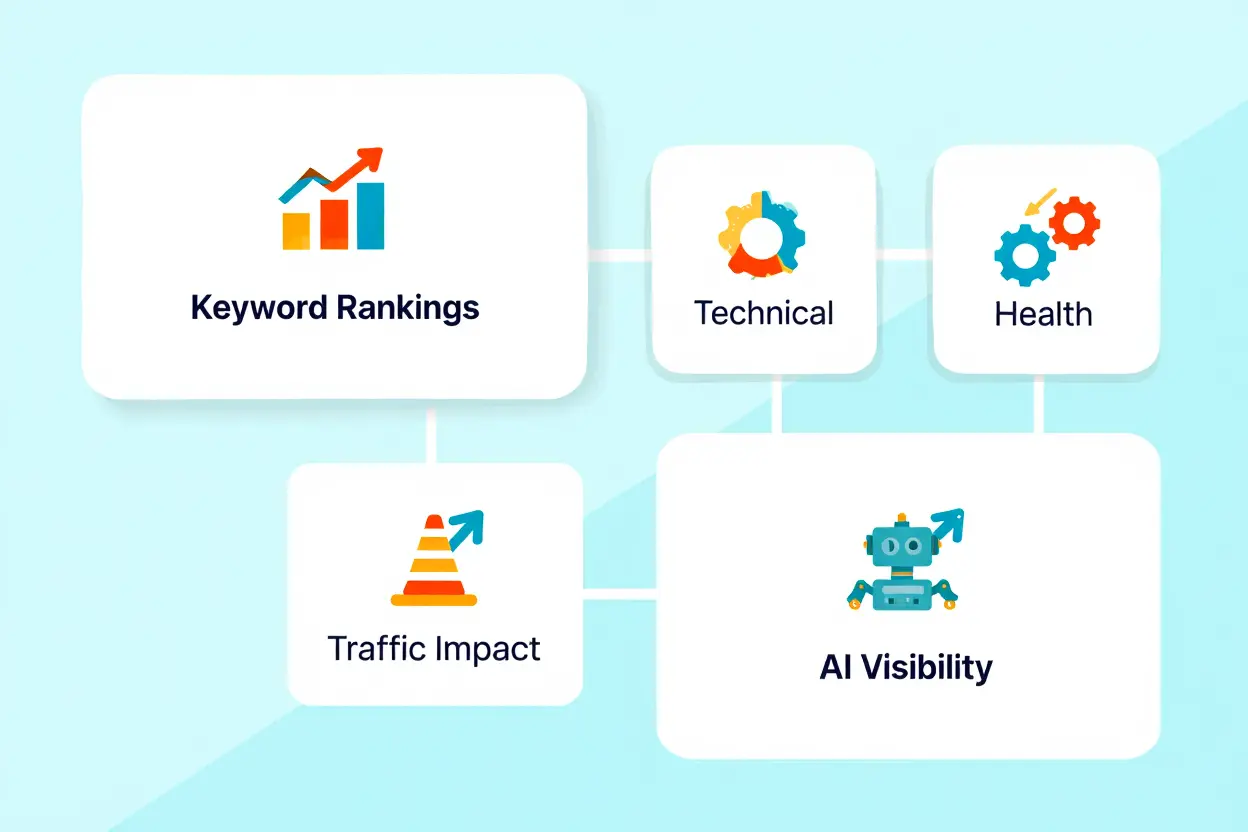 Keyword Rankings

Technical

Health

Traffic Impact

AI Visibility